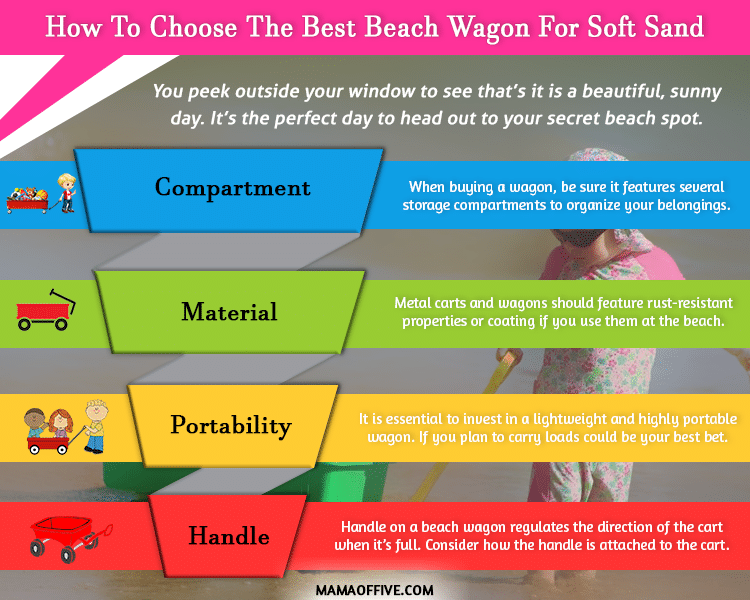 How To Choose The Best Beach Wagon For Soft Sand

You peek outside your window to see that's it is a beautiful, sunny day. It's the perfect day to head out to your secret beach spot.

Compartment

When buying a wagon, be sure it features several storage compartments to organize your belongings.

Material

Metal carts and wagons should feature rust-resistant properties or coating if you use them at the beach.

Portability

It is essential to invest in a lightweight and highly portable wagon. If you plan to carry loads could be your best bet.

Handle

Handle on a beach wagon regulates the direction of the cart when it's full. Consider how the handle is attached to the cart.

MAMAOFFIVE.COM